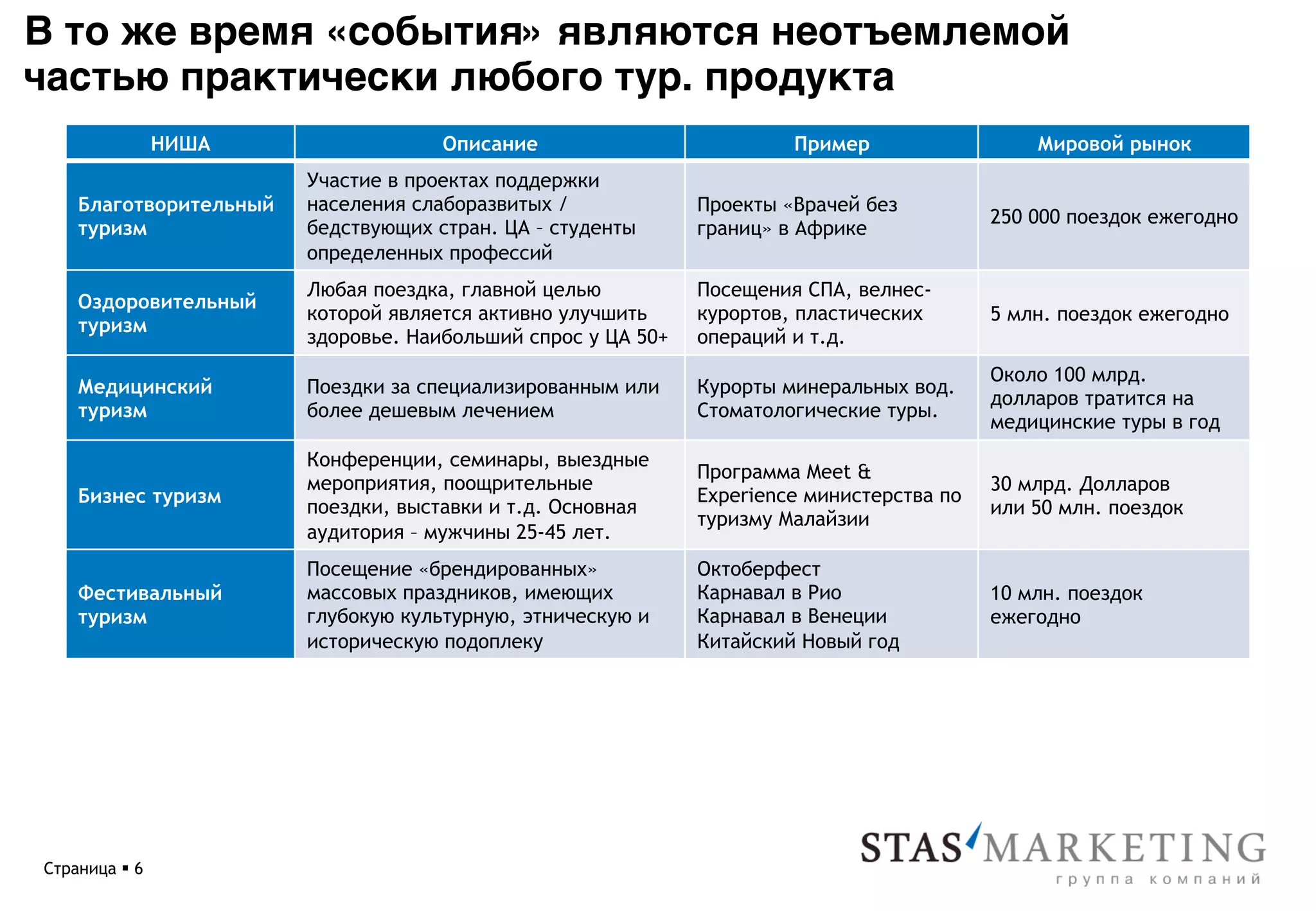 В то же время «события» являются неотъемлемой частью практически любого тур. продукта

| НИША | Описание | Пример | Мировой рынок |
|---|---|---|---|
| Благотворительный туризм | Участие в проектах поддержки населения слаборазвитых / бедствующих стран. ЦА – студенты определенных профессий | Проекты «Врачей без границ» в Африке | 250 000 поездок ежегодно |
| Оздоровительный туризм | Любая поездка, главной целью которой является активно улучшить здоровье. Наибольший спрос у ЦА 50+ | Посещения СПА, велнес-курортов, пластических операций и т.д. | 5 млн. поездок ежегодно |
| Медицинский туризм | Поездки за специализированным или более дешевым лечением | Курорты минеральных вод. Стоматологические туры. | Около 100 млрд. долларов тратится на медицинские туры в год |
| Бизнес туризм | Конференции, семинары, выездные мероприятия, поощрительные поездки, выставки и т.д. Основная аудитория – мужчины 25-45 лет. | Программа Meet & Experience министерства по туризму Малайзии | 30 млрд. Долларов или 50 млн. поездок |
| Фестивальный туризм | Посещение «брендированных» массовых праздников, имеющих глубокую культурную, этническую и историческую подоплеку | Октоберфест Карнавал в Рио Карнавал в Венеции Китайский Новый год | 10 млн. поездок ежегодно |

Страница ▪ 6

STAS MARKETING
группа компаний